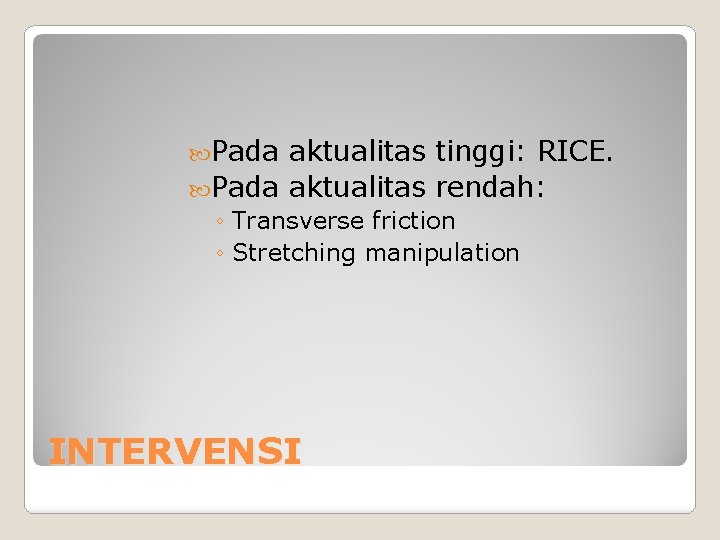 Pada aktualitas tinggi: RICE.
Pada aktualitas rendah:
◦ Transverse friction
◦ Stretching manipulation

INTERVENSI